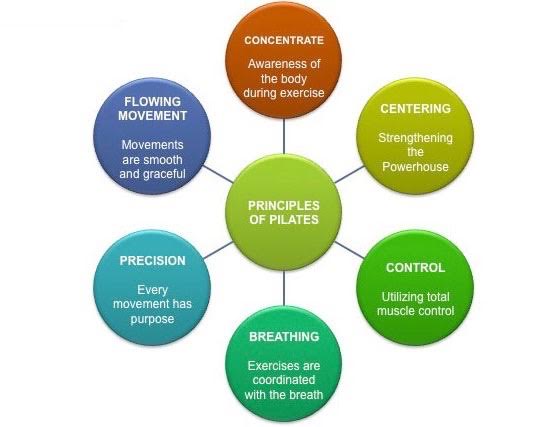 PRINCIPLES OF PILATES

CONCENTRATE

Awareness of the body during exercise

CENTERING

Strengthening the Powerhouse

CONTROL

Utilizing total muscle control

BREATHING

Exercises are coordinated with the breath

PRECISION

Every movement has purpose

FLOWING MOVEMENT

Movements are smooth and graceful